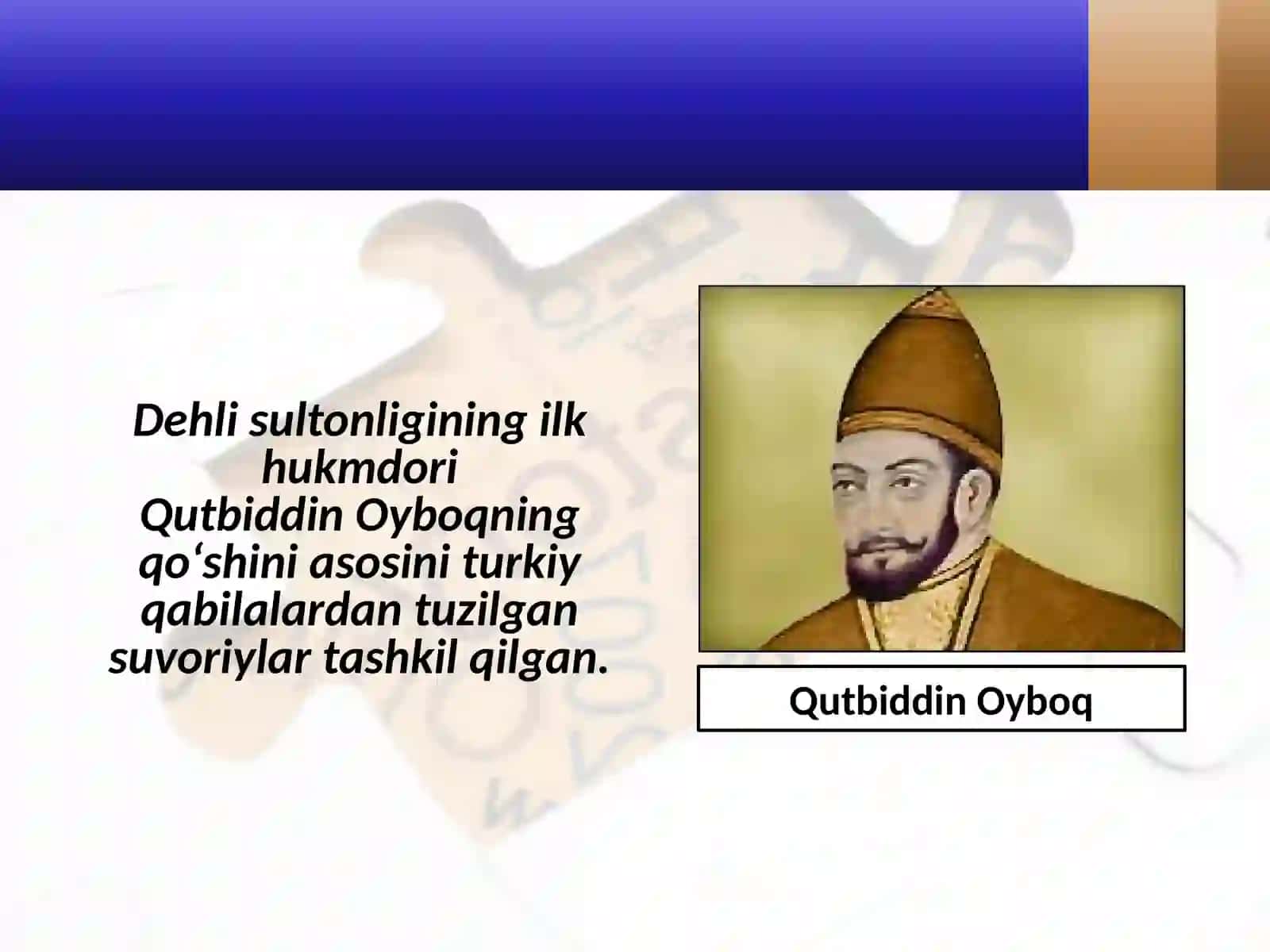 Dehli sultonligining ilk hukmdori Qutbiddin Oyboqning qo‘shini asosini turkiy qabilalardan tuzilgan suvoriylar tashkil qilgan.

Qutbiddin Oyboq